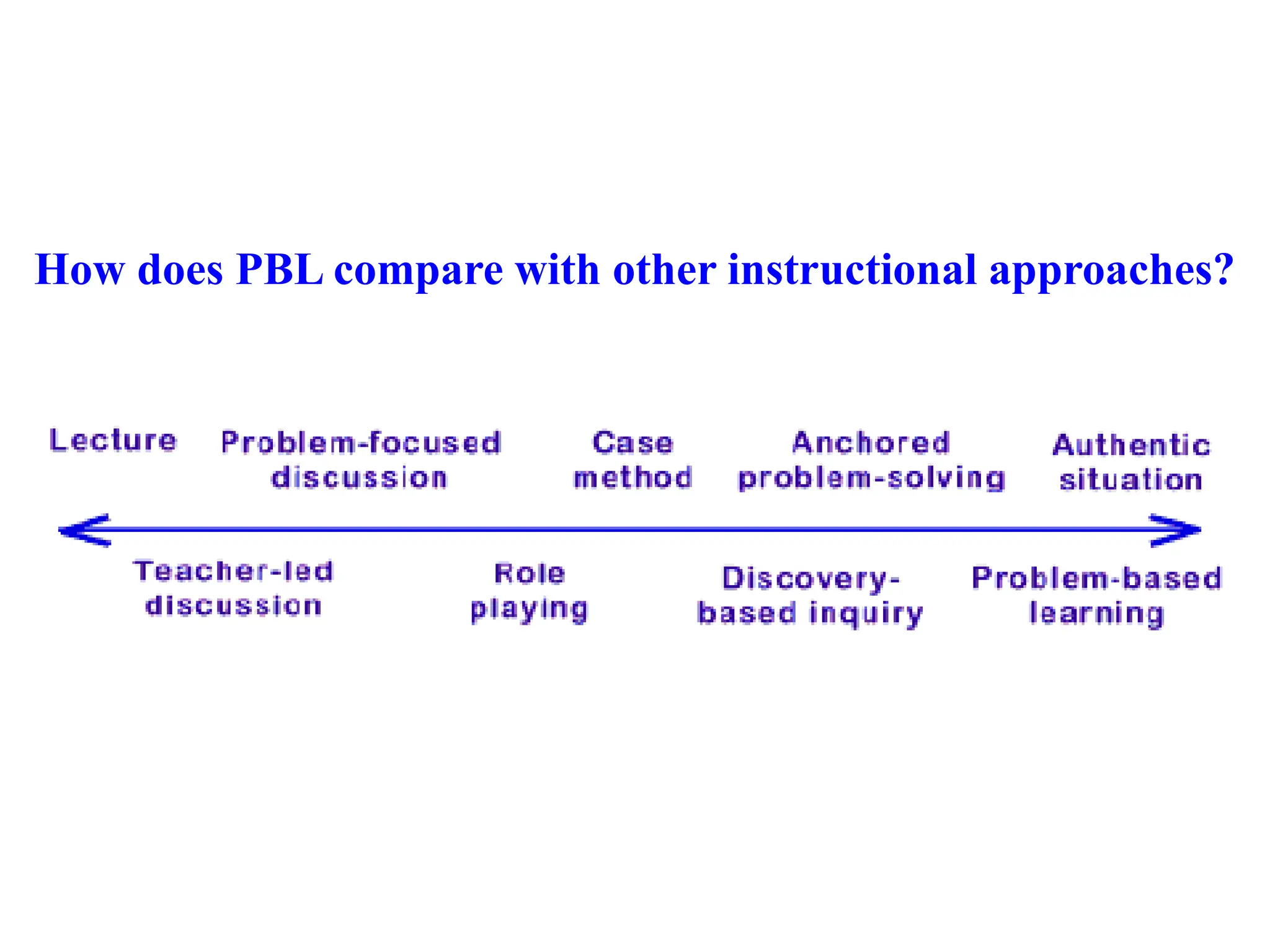 How does PBL compare with other instructional approaches?

Lecture

Problem-focused discussion

Case method

Anchored problem-solving

Authentic situation

Teacher-led discussion

Role playing

Discovery-based inquiry

Problem-based learning